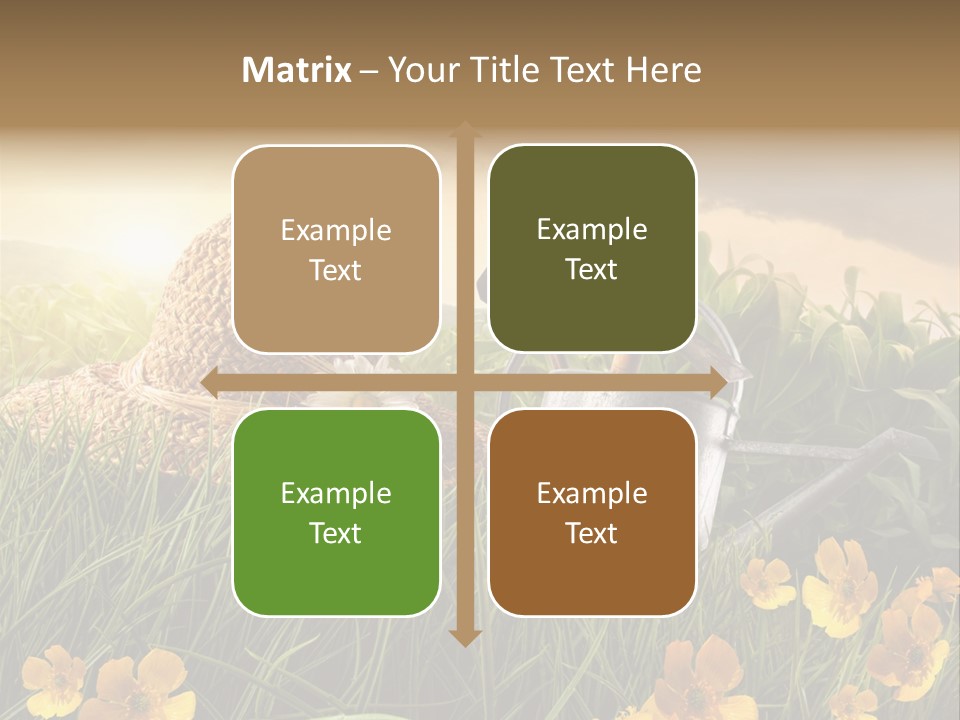 Matrix – Your Title Text Here

Example Text

Example Text

Example Text

Example Text